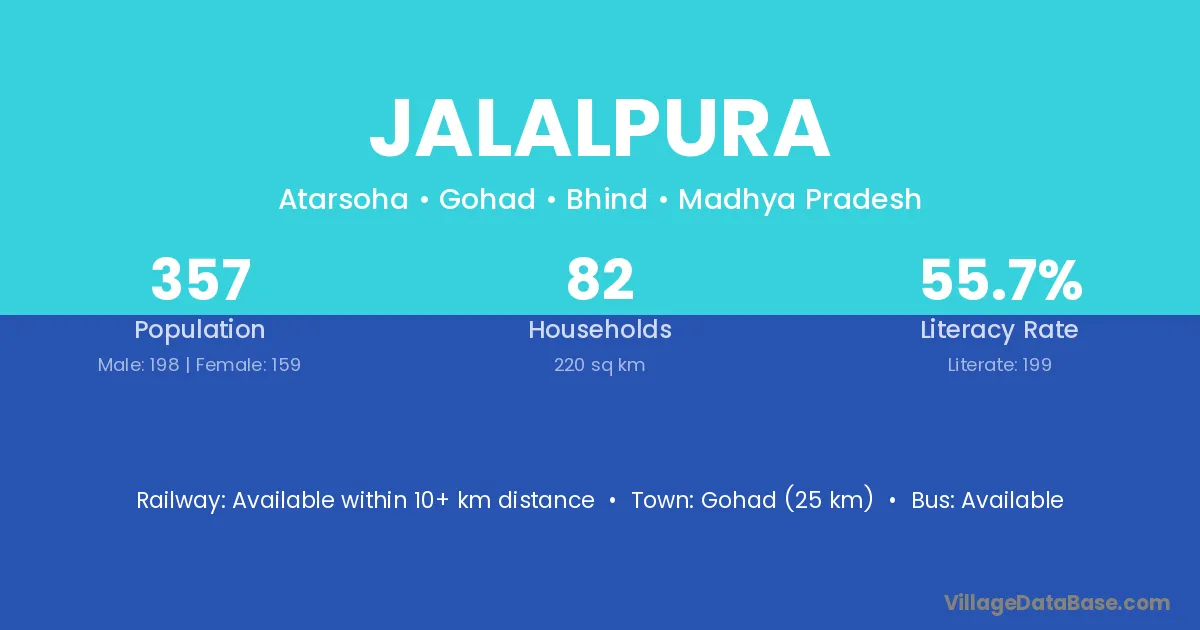 JALALPURA

Atarsoha • Gohad • Bhind • Madhya Pradesh

357
Population
Male: 198 | Female: 159

82
Households
220 sq km

55.7%
Literacy Rate
Literate: 199

Railway: Available within 10+ km distance • Town: Gohad (25 km) • Bus: Available

VillageDataBase.com